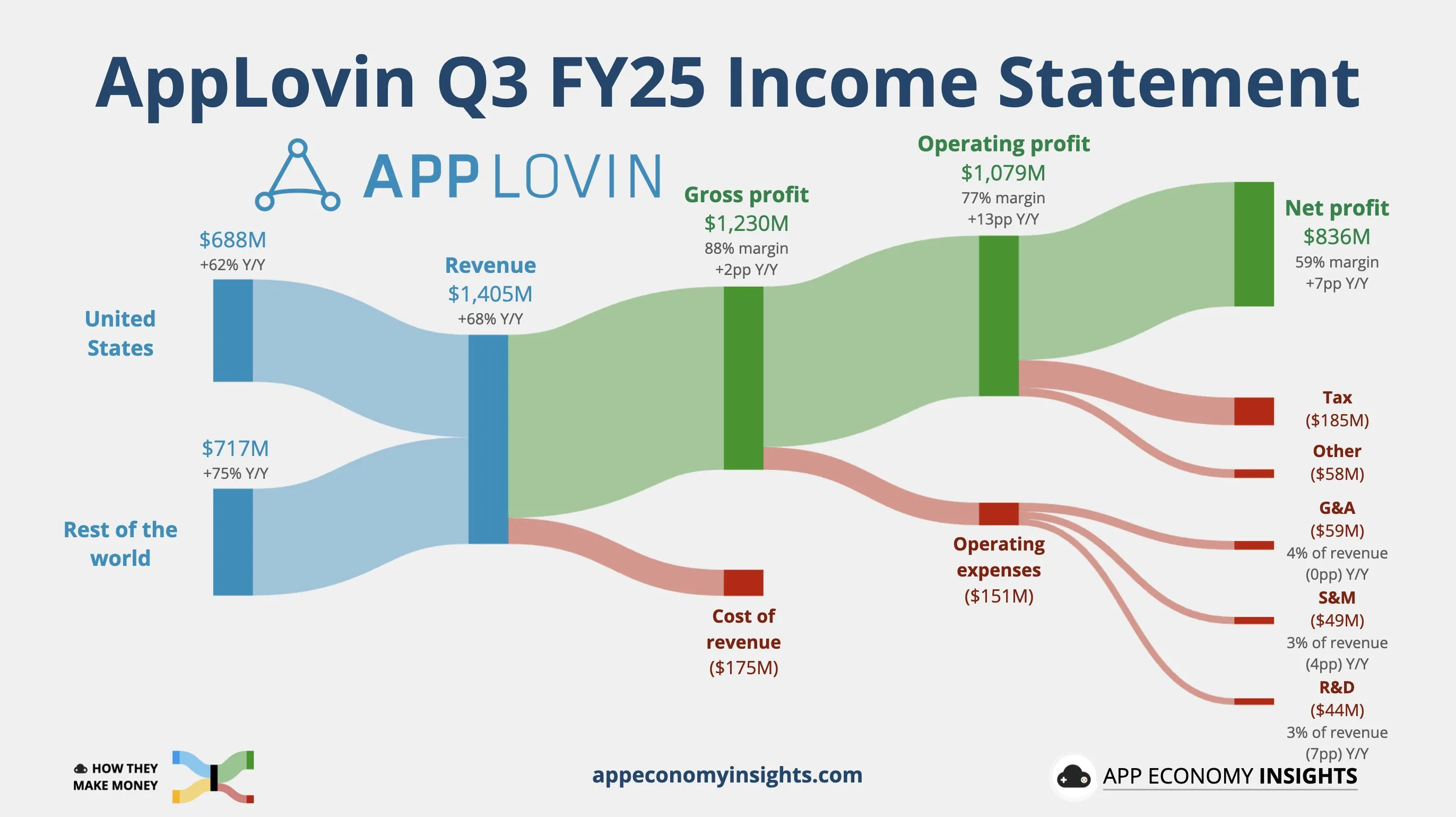 AppLovin Q3 FY25 Income Statement

APPLOVIN

$688M
+62% Y/Y
United States

$717M
+75% Y/Y
Rest of the world

Revenue
$1,405M
+68% Y/Y

Gross profit
$1,230M
88% margin
+2pp Y/Y

Cost of revenue
($175M)

Operating profit
$1,079M
77% margin
+13pp Y/Y

Operating expenses
($151M)

Net profit
$836M
59% margin
+7pp Y/Y

Tax
($185M)

Other
($58M)

G&A
($59M)
4% of revenue
(0pp) Y/Y

S&M
($49M)
3% of revenue
(4pp) Y/Y

R&D
($44M)
3% of revenue
(7pp) Y/Y

HOW THEY MAKE MONEY

appeconomyinsights.com

APP ECONOMY INSIGHTS